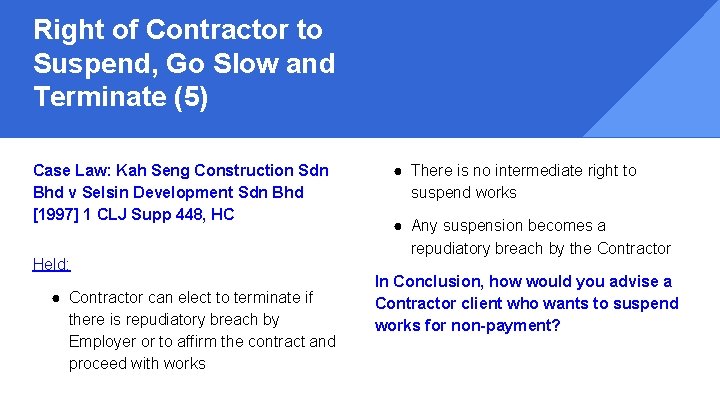 Right of Contractor to Suspend, Go Slow and Terminate (5)

Case Law: Kah Seng Construction Sdn Bhd v Selsin Development Sdn Bhd [1997] 1 CLJ Supp 448, HC

Held:

• Contractor can elect to terminate if there is repudiatory breach by Employer or to affirm the contract and proceed with works

• There is no intermediate right to suspend works

• Any suspension becomes a repudiatory breach by the Contractor

In Conclusion, how would you advise a Contractor client who wants to suspend works for non-payment?